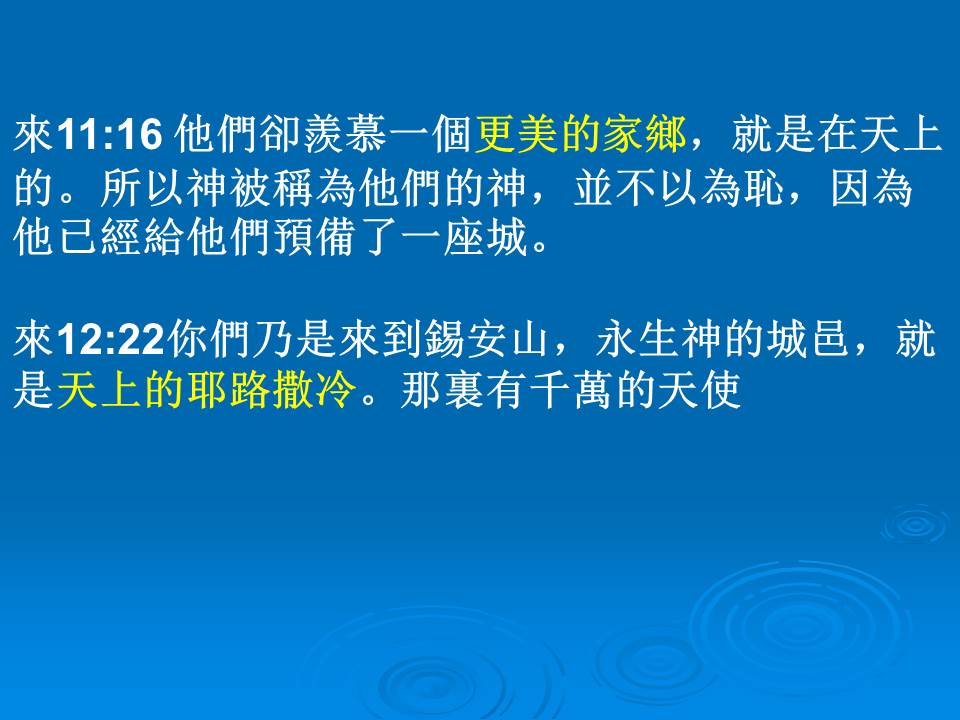 來11:16 他們卻羨慕一個更美的家鄉，就是在天上的。所以神被稱為他們的神，並不以為恥，因為他已經給他們預備了一座城。

來12:22你們乃是來到錫安山，永生神的城邑，就是天上的耶路撒冷。那裏有千萬的天使